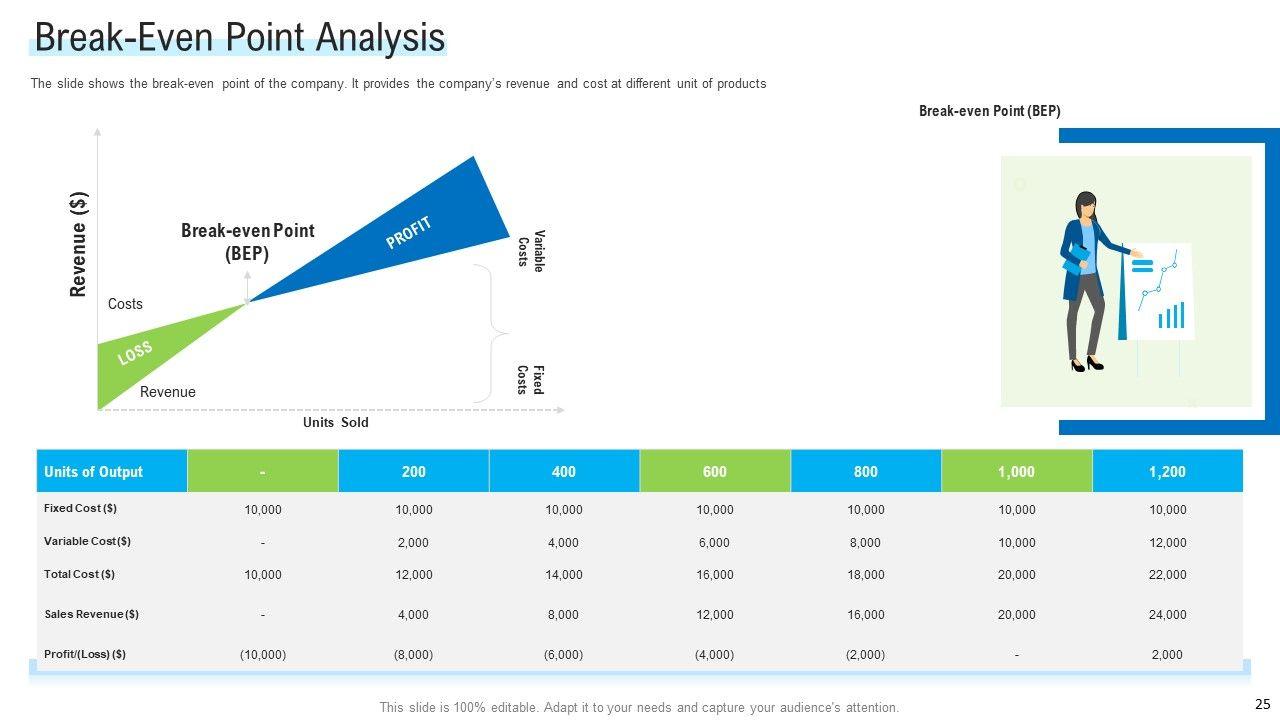 Break-Even Point Analysis

The slide shows the break-even point of the company. It provides the company's revenue and cost at different unit of products

Break-even Point (BEP)

Revenue ($)

Break-even Point (BEP)

PROFIT

Variable Costs

Costs

LOSS

Revenue

Fixed Costs

Units Sold

| Units of Output | - | 200 | 400 | 600 | 800 | 1,000 | 1,200 |
|---|---|---|---|---|---|---|---|
| Fixed Cost ($) | 10,000 | 10,000 | 10,000 | 10,000 | 10,000 | 10,000 | 10,000 |
| Variable Cost ($) | - | 2,000 | 4,000 | 6,000 | 8,000 | 10,000 | 12,000 |
| Total Cost ($) | 10,000 | 12,000 | 14,000 | 16,000 | 18,000 | 20,000 | 22,000 |
| Sales Revenue ($) | - | 4,000 | 8,000 | 12,000 | 16,000 | 20,000 | 24,000 |
| Profit/(Loss) ($) | (10,000) | (8,000) | (6,000) | (4,000) | (2,000) | - | 2,000 |

This slide is 100% editable. Adapt it to your needs and capture your audience's attention.

25